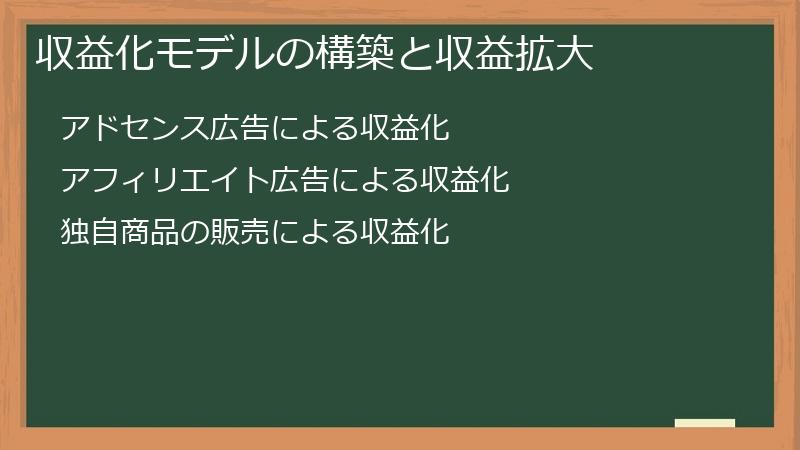 収益化モデルの構築と収益拡大

アドセンス広告による収益化

アフィリエイト広告による収益化

独自商品の販売による収益化